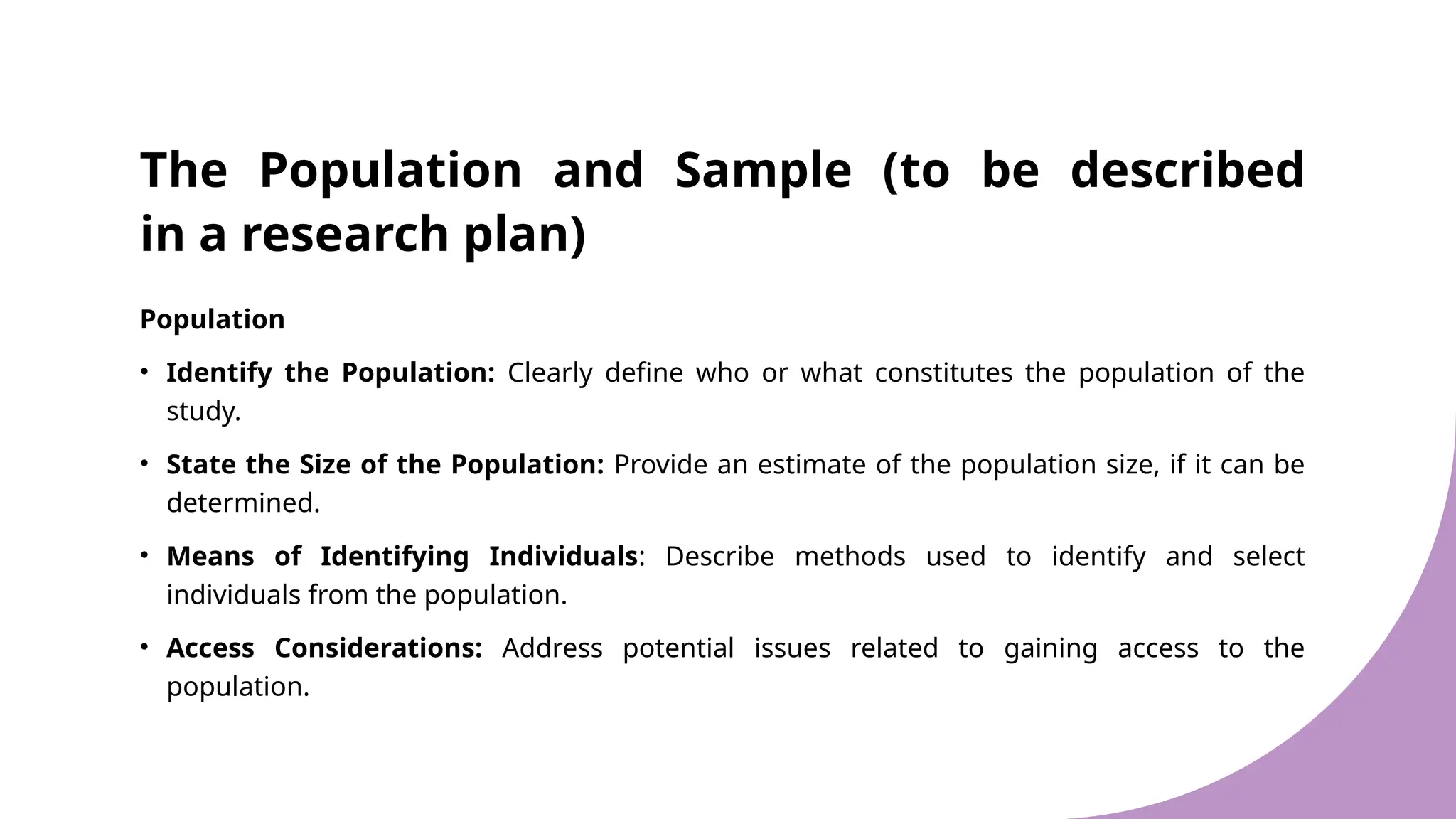 The Population and Sample (to be described in a research plan)

Population

• Identify the Population: Clearly define who or what constitutes the population of the study.

• State the Size of the Population: Provide an estimate of the population size, if it can be determined.

• Means of Identifying Individuals: Describe methods used to identify and select individuals from the population.

• Access Considerations: Address potential issues related to gaining access to the population.